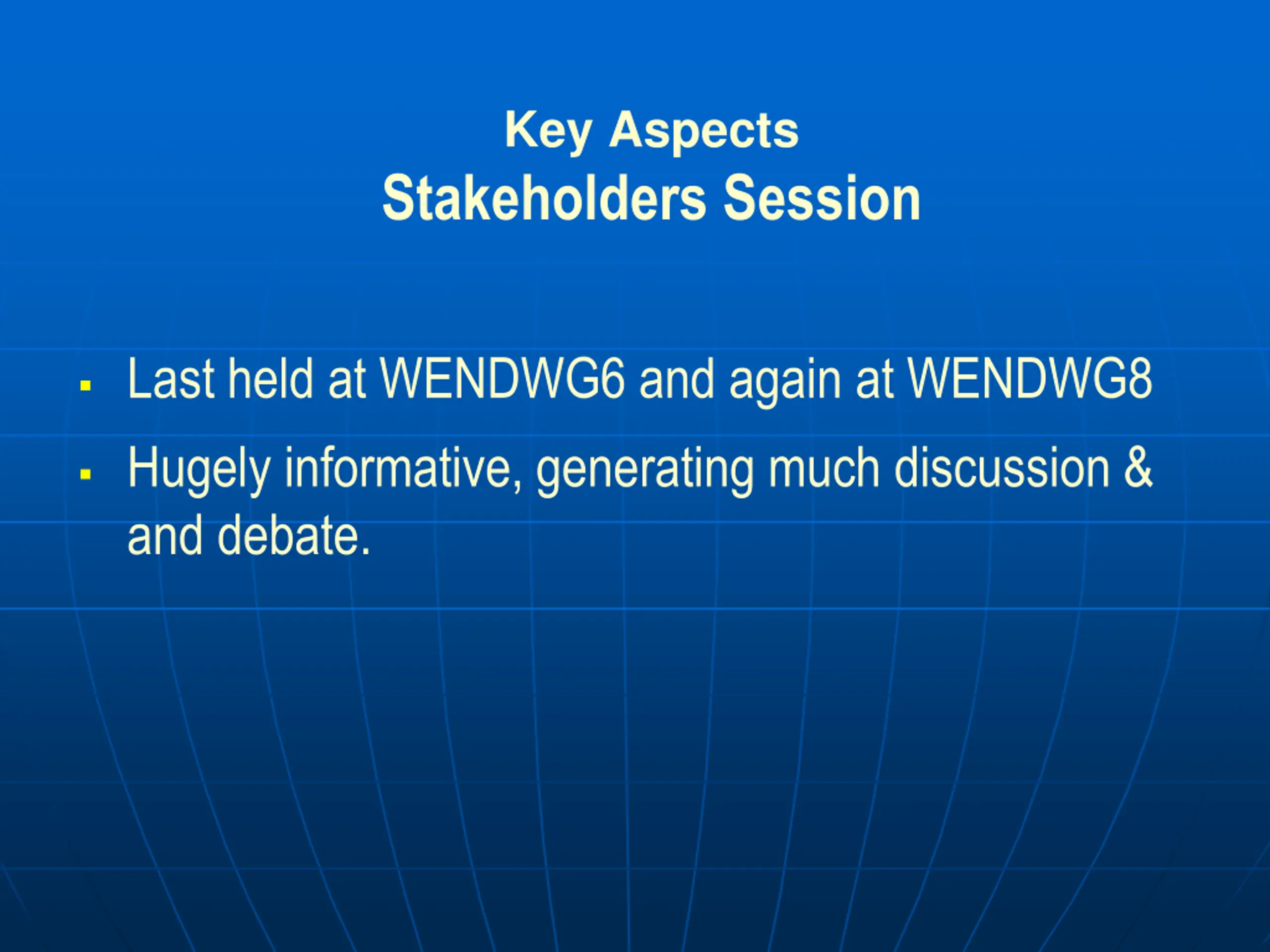 Key Aspects
Stakeholders Session

- Last held at WENDWG6 and again at WENDWG8
- Hugely informative, generating much discussion & and debate.